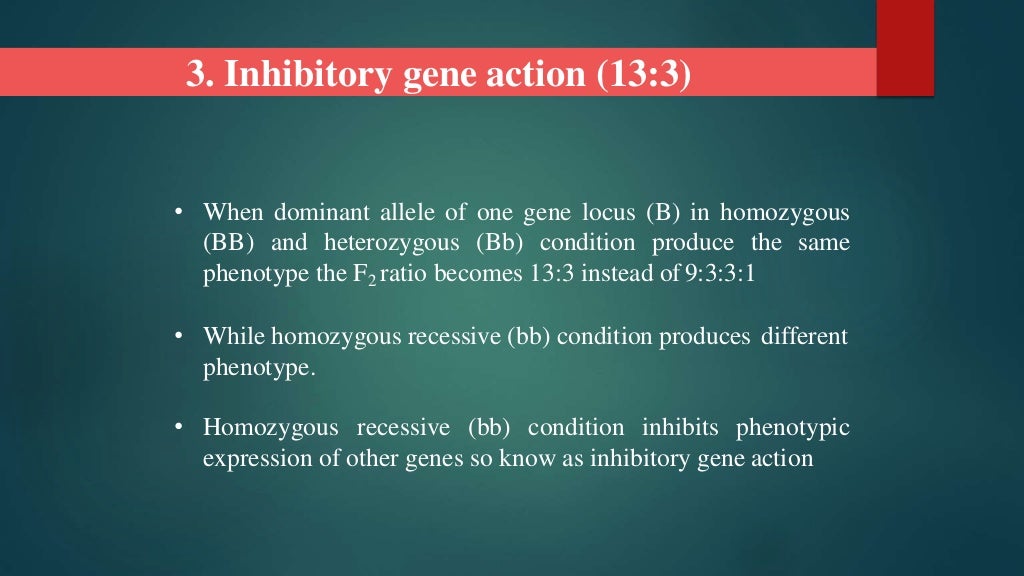 3. Inhibitory gene action (13:3)

• When dominant allele of one gene locus (B) in homozygous (BB) and heterozygous (Bb) condition produce the same phenotype the $F_2$ ratio becomes 13:3 instead of 9:3:3:1

• While homozygous recessive (bb) condition produces different phenotype.

• Homozygous recessive (bb) condition inhibits phenotypic expression of other genes so know as inhibitory gene action